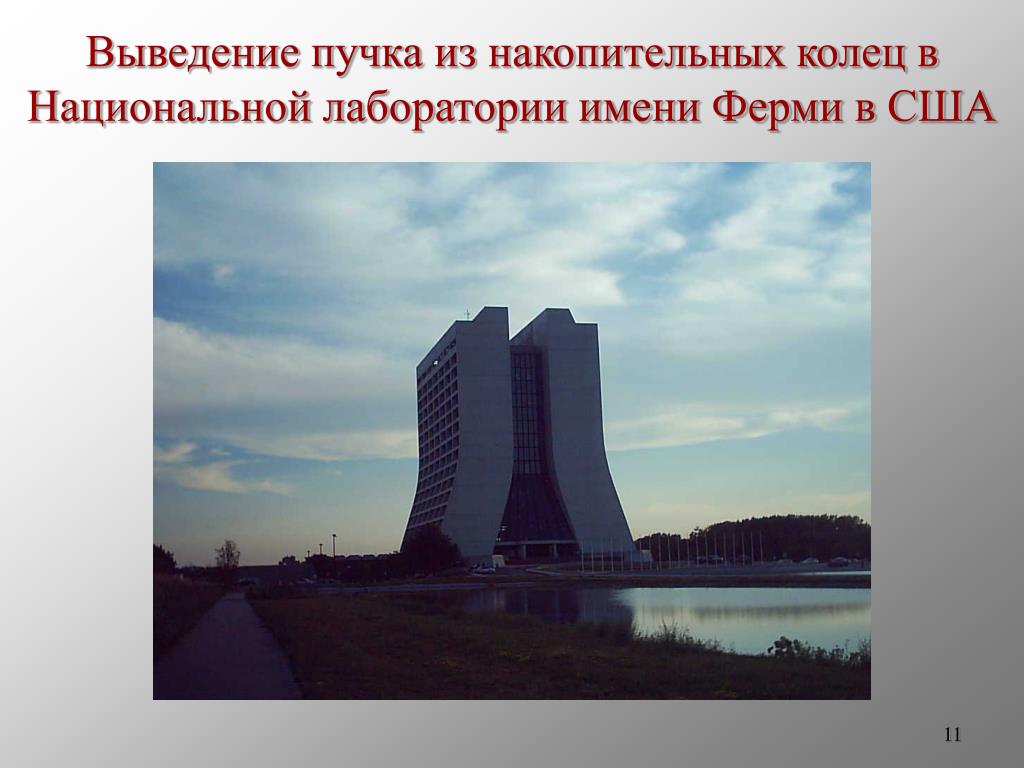 Выведение пучка из накопительных колец в Национальной лаборатории имени Ферми в США

11